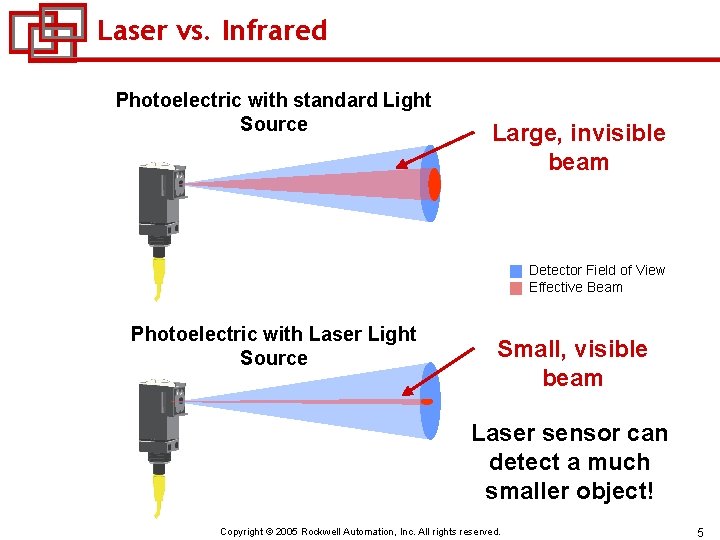 Laser vs. Infrared

Photoelectric with standard Light Source

Large, invisible beam

Detector Field of View
Effective Beam

Photoelectric with Laser Light Source

Small, visible beam

Laser sensor can detect a much smaller object!

Copyright © 2005 Rockwell Automation, Inc. All rights reserved.

5